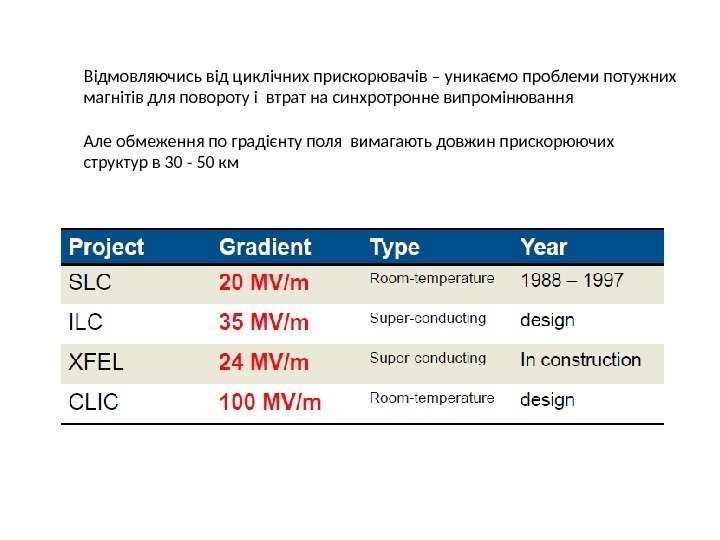 Відмовляючись від циклічних прискорювачів – уникаємо проблеми потужних магнітів для повороту і втрат на синхротронне випромінювання

Але обмеження по градієнту поля вимагають довжин прискорюючих структур в 30 - 50 км

| Project | Gradient | Type | Year |
|---|---|---|---|
| SLC | 20 MV/m | Room-temperature | 1988 – 1997 |
| ILC | 35 MV/m | Super-conducting | design |
| XFEL | 24 MV/m | Super conducting | In construction |
| CLIC | 100 MV/m | Room-temperature | design |